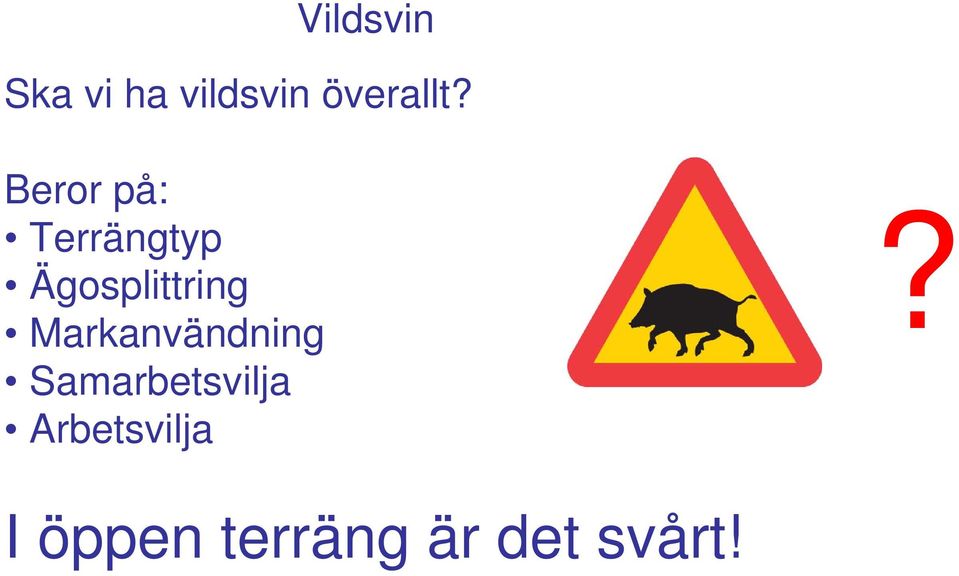 Vildsvin

Ska vi ha vildsvin överallt?

Beror på:
• Terrängtyp
• Ägosplittring
• Markanvändning
• Samarbetsvilja
• Arbetsvilja

?

I öppen terräng är det svårt!